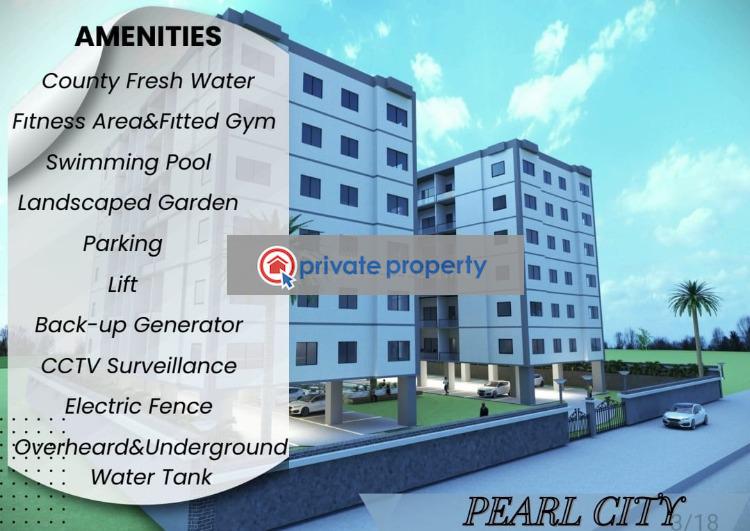 AMENITIES

County Fresh Water

Fıtness Area&Fıtted Gym

Swimming Pool

Landscaped Garden

Parking

Lift

Back-up Generator

CCTV Surveillance

Electric Fence

Overheard&Underground Water Tank

private property

PEARL CITY

3/18